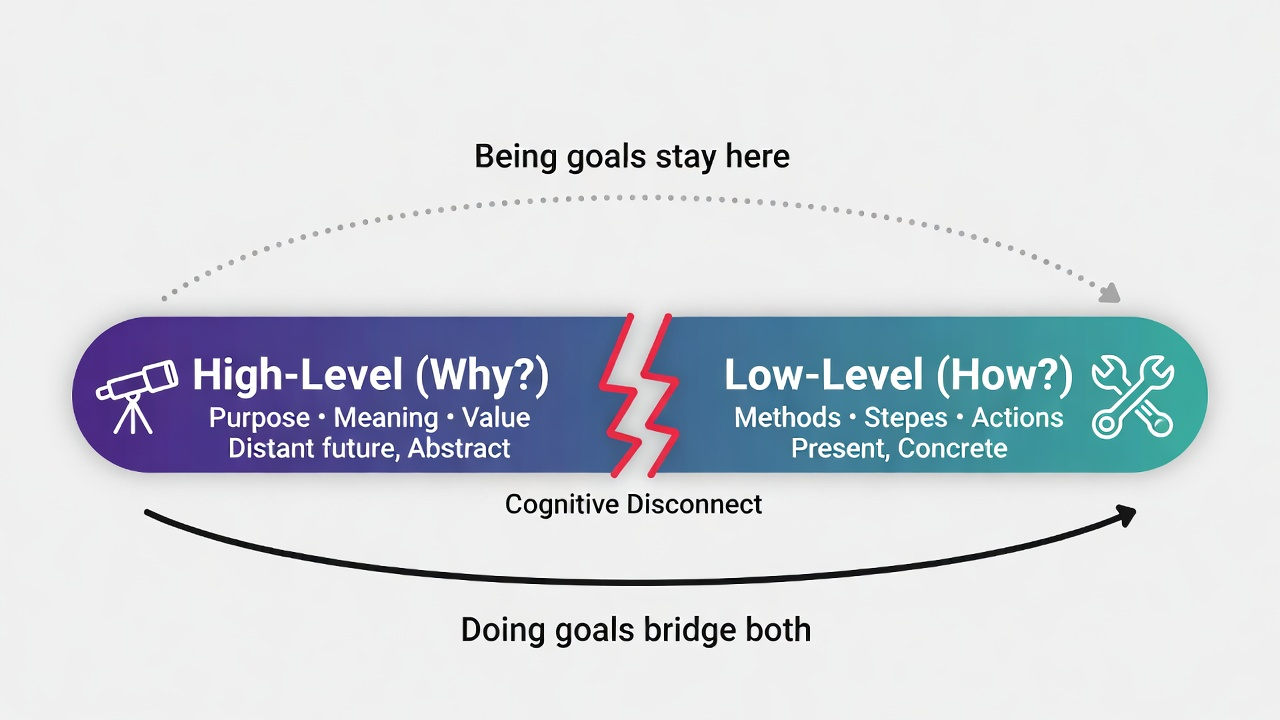 Being goals stay here

High-Level (Why?)
Purpose • Meaning • Value
Distant future, Abstract

Low-Level (How?)
Methods • Stepes • Actions
Present, Concrete

Cognitive Disconnect

Doing goals bridge both